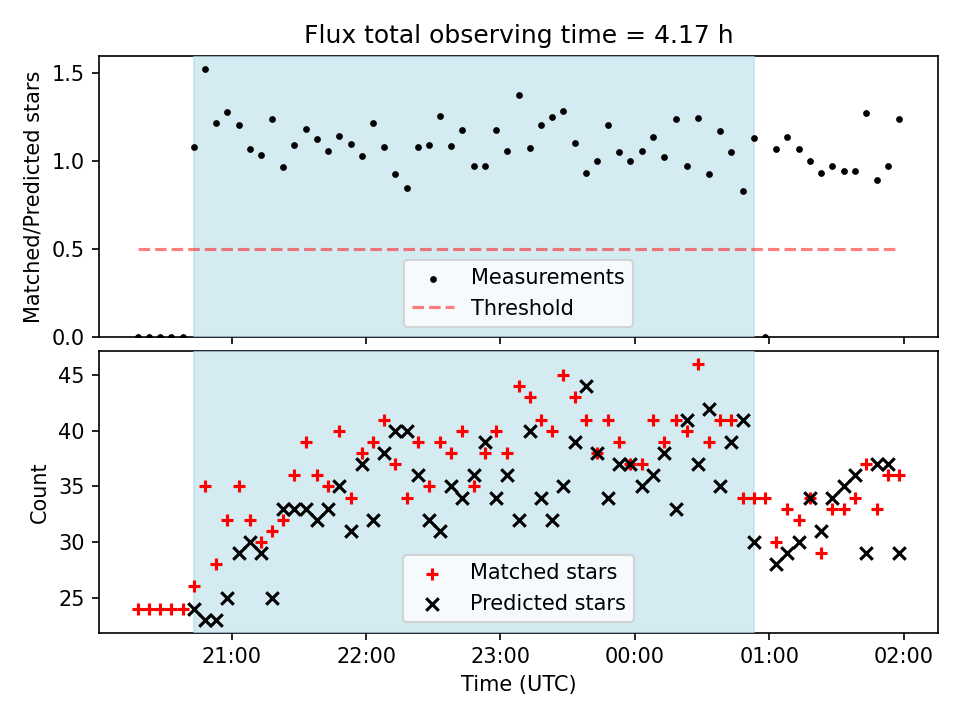 Flux total observing time = 4.17 h

Matched/Predicted stars

1.5
1.0
0.5
0.0

Measurements
Threshold

Count

45
40
35
30
25

Matched stars
Predicted stars

21:00
22:00
23:00
00:00
01:00
02:00

Time (UTC)